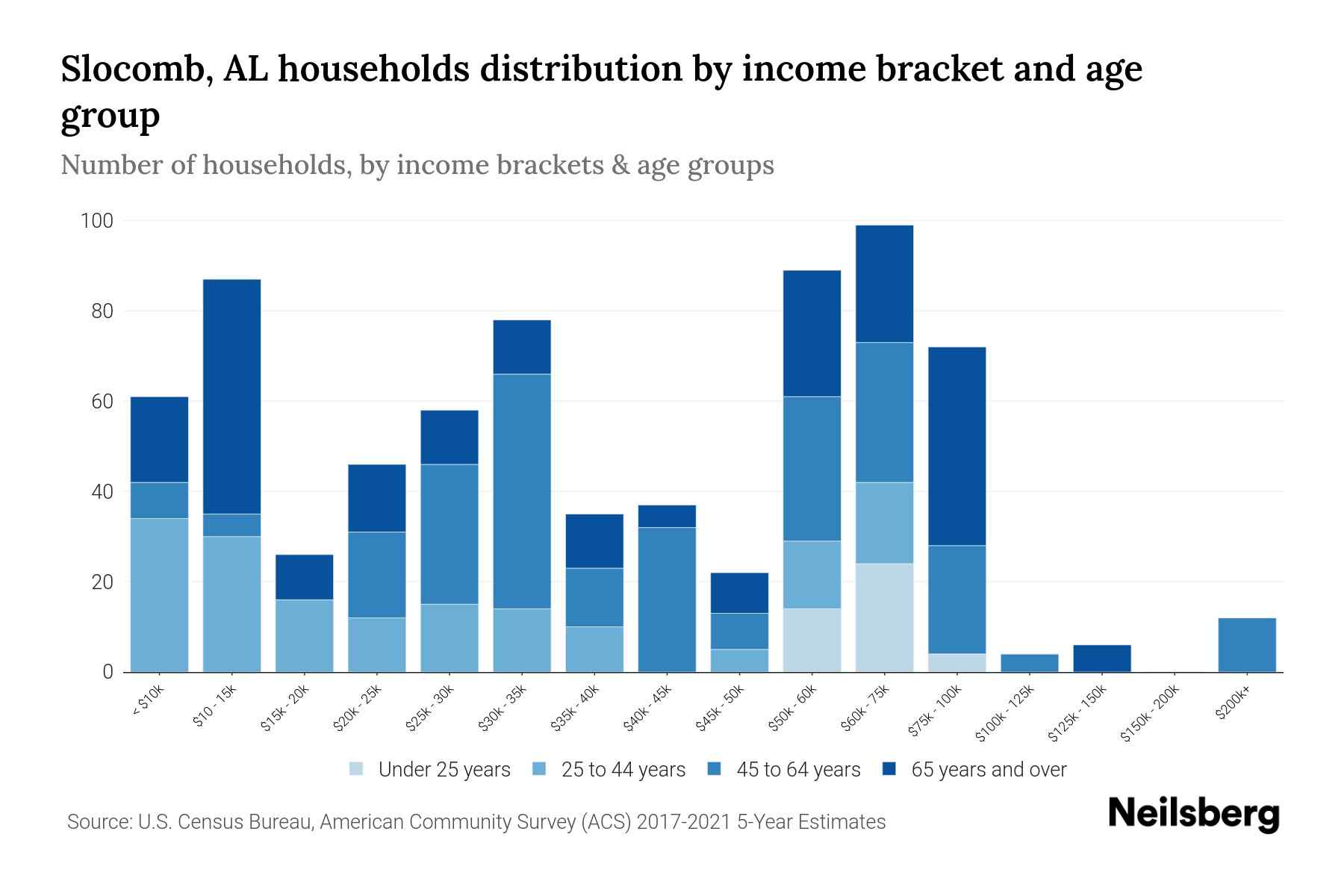 Slocomb, AL households distribution by income bracket and age group

Number of households, by income brackets & age groups

100
80
60
40
20
0

< $10k
$10 - 15k
$15k - 20k
$20k - 25k
$25k - 30k
$30k - 35k
$35k - 40k
$40k - 45k
$45k - 50k
$50k - 60k
$60k - 75k
$75k - 100k
$100k - 125k
$125k - 150k
$150k - 200k
$200k+

Under 25 years
25 to 44 years
45 to 64 years
65 years and over

Source: U.S. Census Bureau, American Community Survey (ACS) 2017-2021 5-Year Estimates

Neilsberg